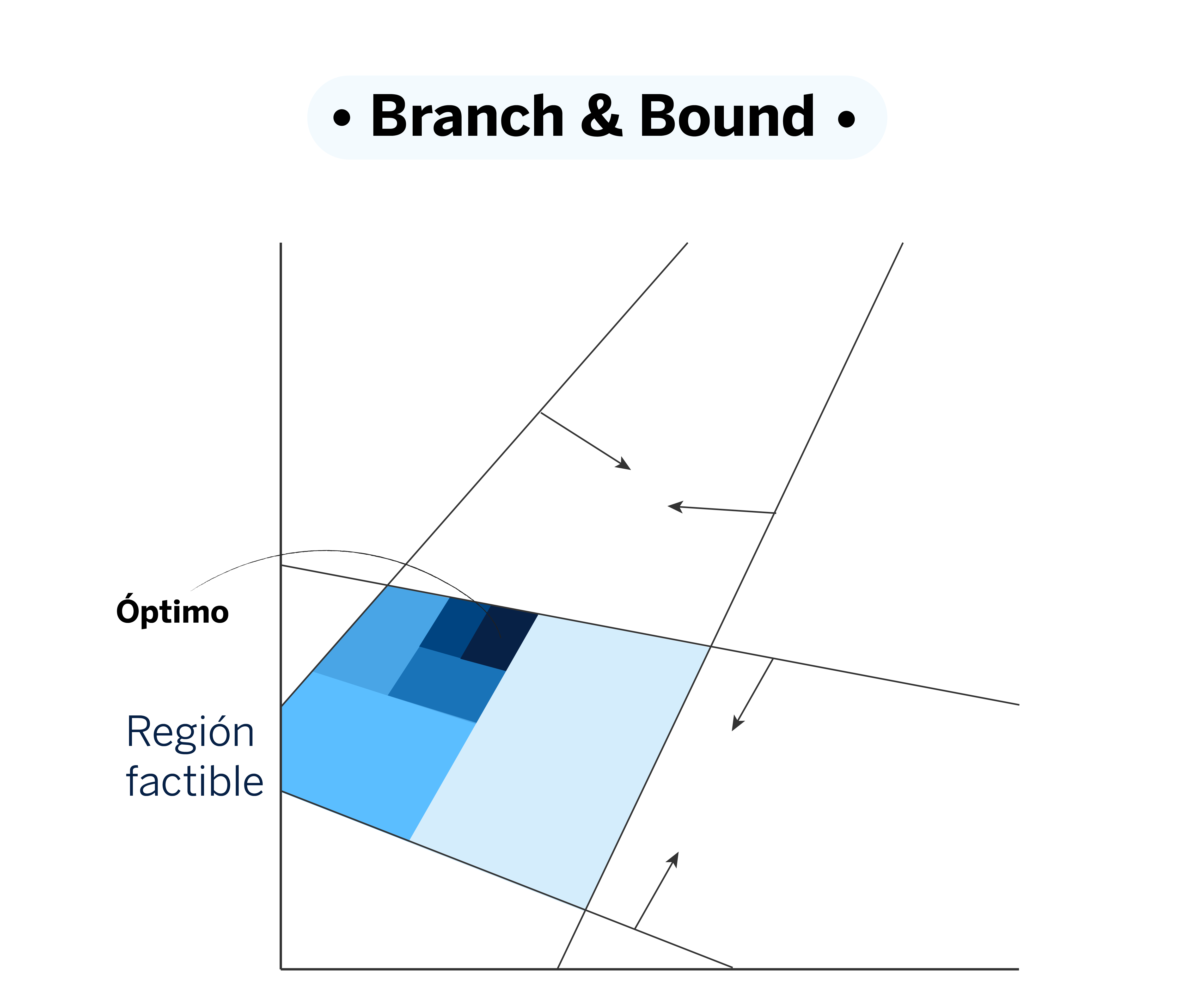 • Branch & Bound •

Óptimo

Región factible